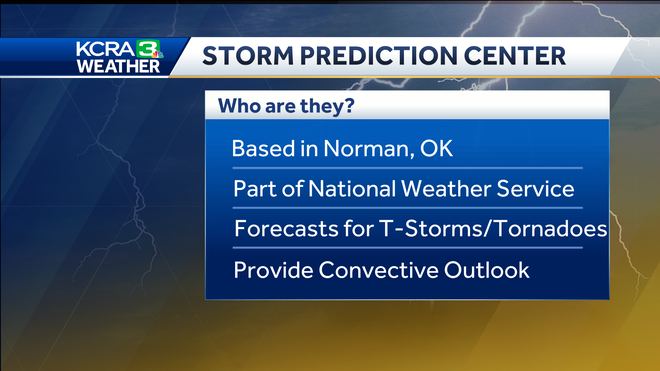 KCRA 3
WEATHER

STORM PREDICTION CENTER

Who are they?

Based in Norman, OK

Part of National Weather Service

Forecasts for T-Storms/Tornadoes

Provide Convective Outlook